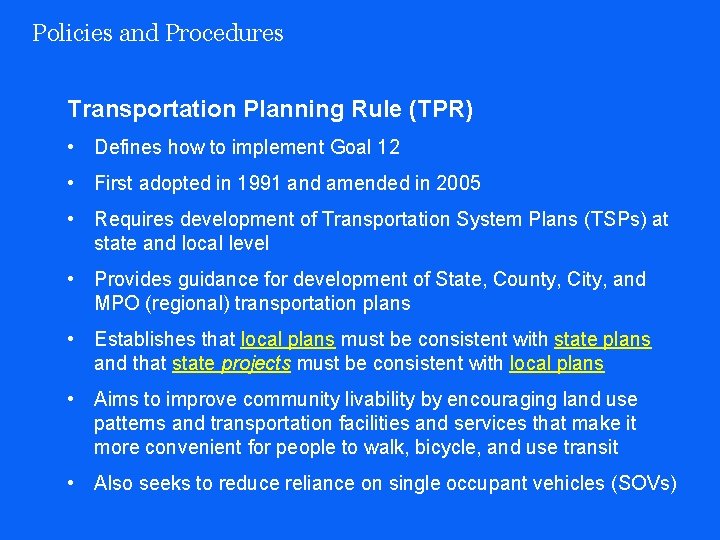 Policies and Procedures

Transportation Planning Rule (TPR)

• Defines how to implement Goal 12

• First adopted in 1991 and amended in 2005

• Requires development of Transportation System Plans (TSPs) at state and local level

• Provides guidance for development of State, County, City, and MPO (regional) transportation plans

• Establishes that local plans must be consistent with state plans and that state projects must be consistent with local plans

• Aims to improve community livability by encouraging land use patterns and transportation facilities and services that make it more convenient for people to walk, bicycle, and use transit

• Also seeks to reduce reliance on single occupant vehicles (SOVs)